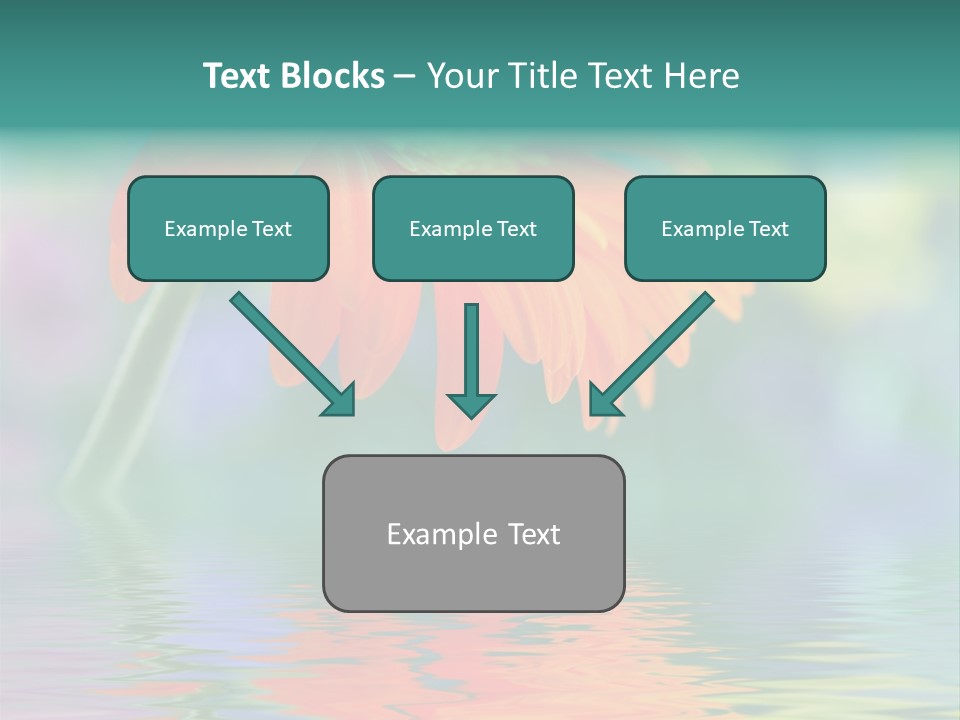 Text Blocks – Your Title Text Here

Example Text

Example Text

Example Text

Example Text